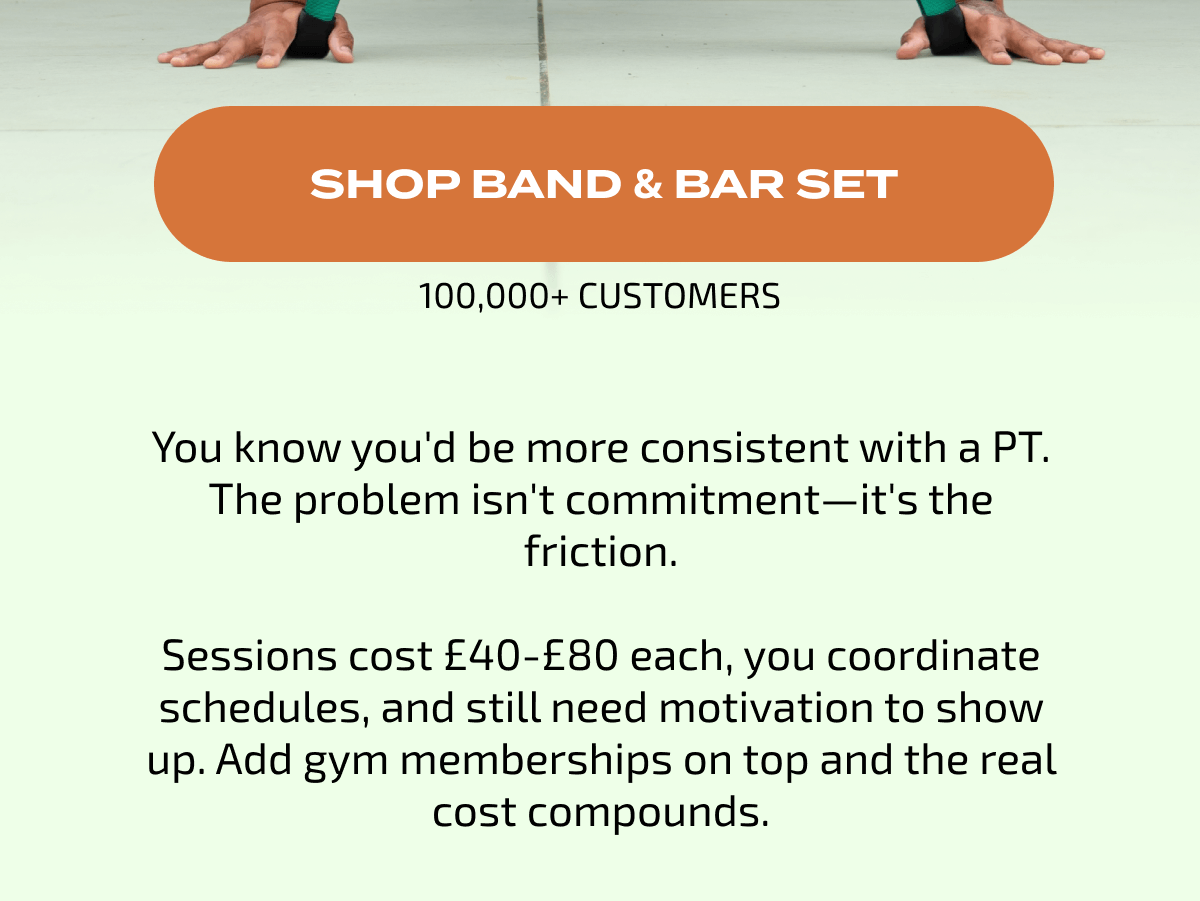 SHOP BAND & BAR SET

100,000+ CUSTOMERS

You know you'd be more consistent with a PT. The problem isn't commitment—it's the friction.

Sessions cost £40-£80 each, you coordinate schedules, and still need motivation to show up. Add gym memberships on top and the real cost compounds.